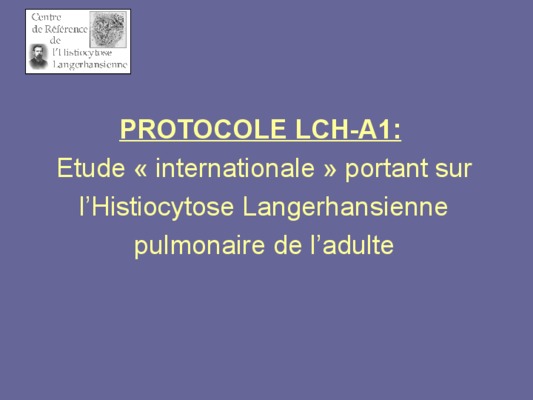 Centre de Référence de l'Histiocytose Langerhansienne

PROTOCOLE LCH-A1:
Etude « internationale » portant sur l'Histiocytose Langerhansienne pulmonaire de l'adulte